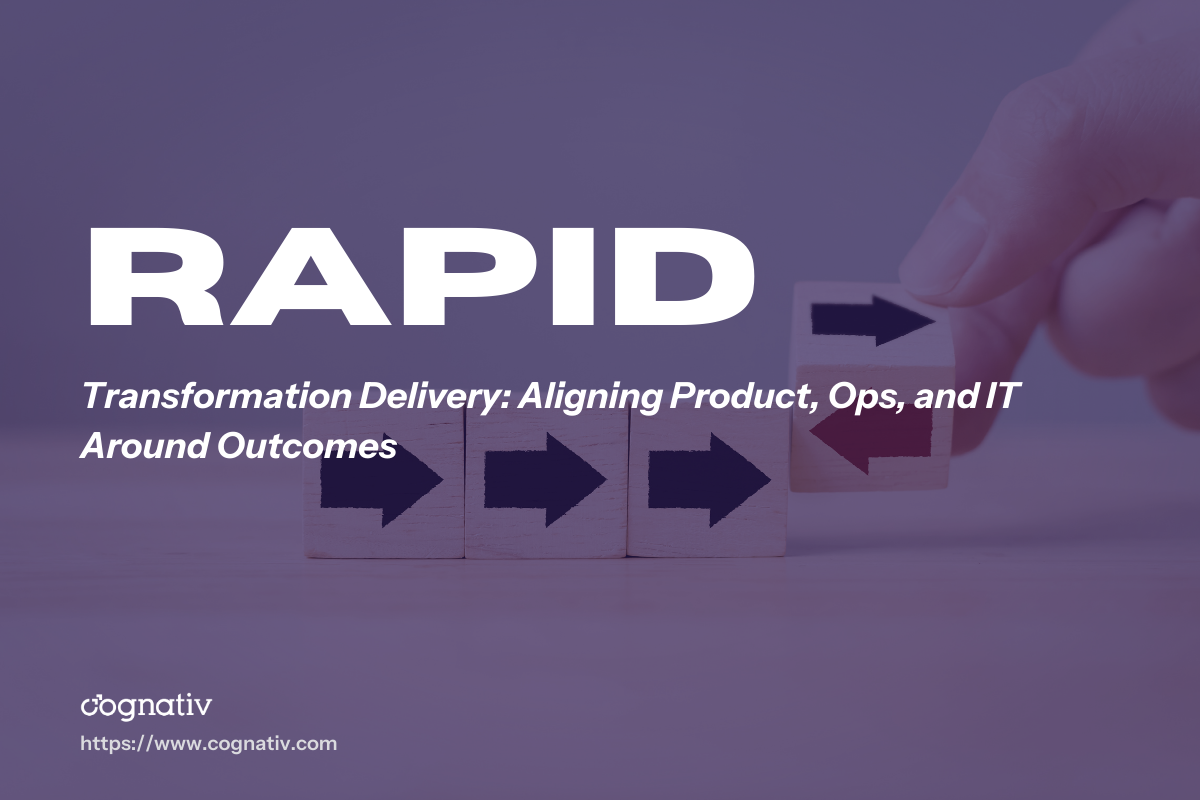 RAPID

Transformation Delivery: Aligning Product, Ops, and IT Around Outcomes

cognativ

https://www.cognativ.com